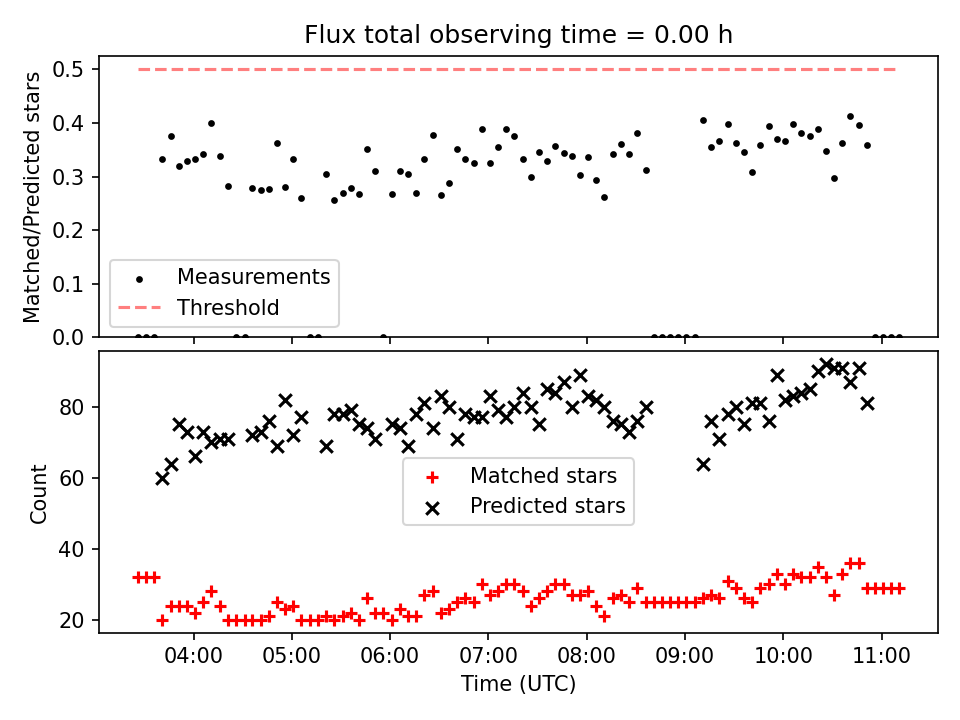 Flux total observing time = 0.00 h

Matched/Predicted stars

0.5
0.4
0.3
0.2
0.1
0.0

Measurements
Threshold

Count

80
60
40
20

Matched stars
Predicted stars

04:00
05:00
06:00
07:00
08:00
09:00
10:00
11:00

Time (UTC)